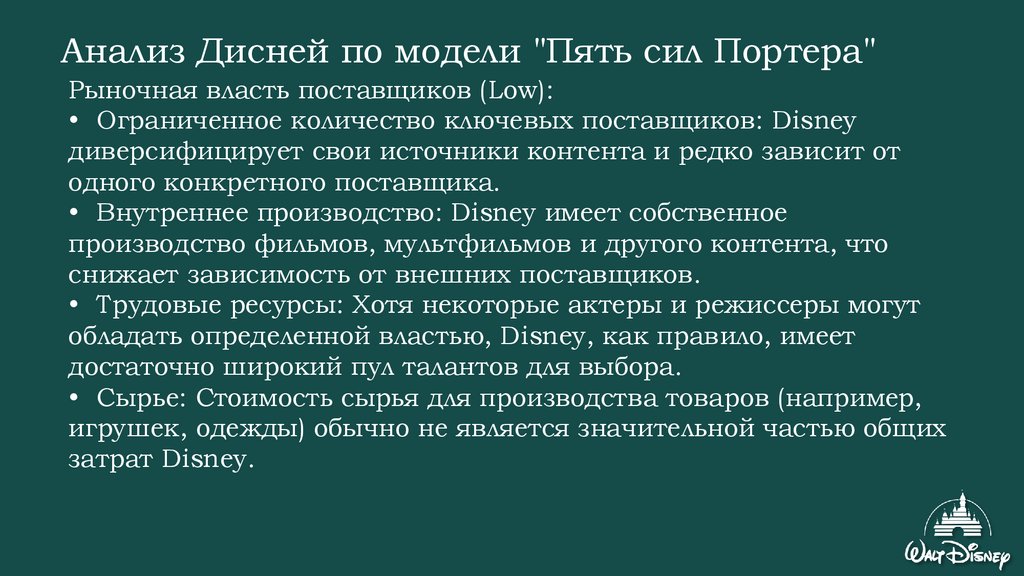 Анализ Дисней по модели "Пять сил Портера"

Рыночная власть поставщиков (Low):
• Ограниченное количество ключевых поставщиков: Disney диверсифицирует свои источники контента и редко зависит от одного конкретного поставщика.
• Внутреннее производство: Disney имеет собственное производство фильмов, мультфильмов и другого контента, что снижает зависимость от внешних поставщиков.
• Трудовые ресурсы: Хотя некоторые актеры и режиссеры могут обладать определенной властью, Disney, как правило, имеет достаточно широкий пул талантов для выбора.
• Сырье: Стоимость сырья для производства товаров (например, игрушек, одежды) обычно не является значительной частью общих затрат Disney.

Walt Disney